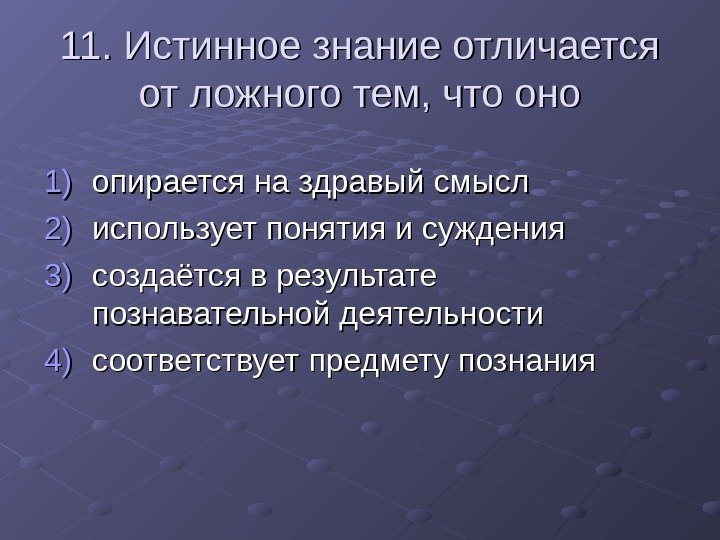 11. Истинное знание отличается от ложного тем, что оно

1) опирается на здравый смысл
2) использует понятия и суждения
3) создаётся в результате познавательной деятельности
4) соответствует предмету познания